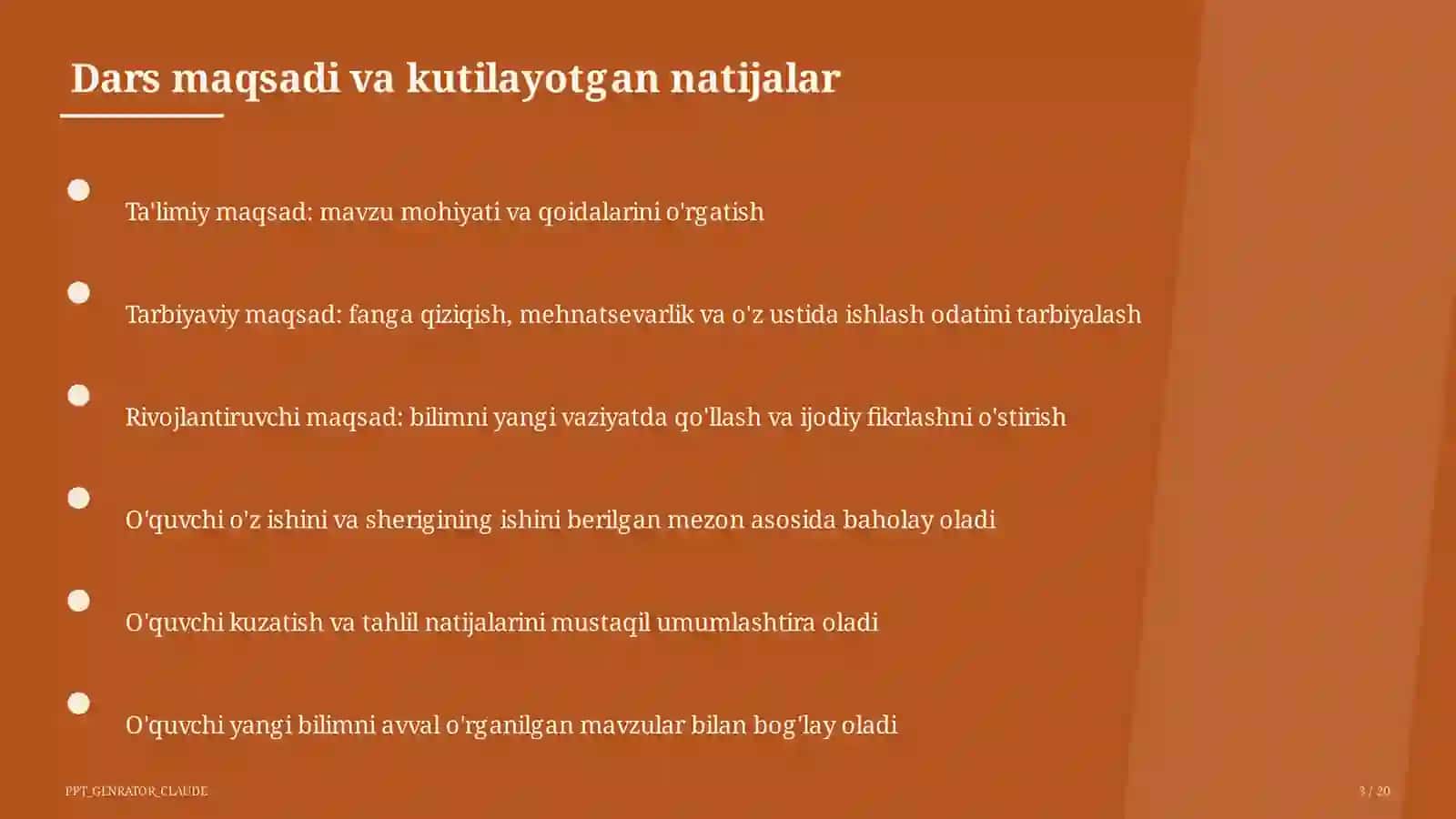 Dars maqsadi va kutilayotgan natijalar

Ta'limiy maqsad: mavzu mohiyati va qoidalarini o'rgatish

Tarbiyaviy maqsad: fanga qiziqish, mehnatsevarlik va o'z ustida ishlash odatini tarbiyalash

Rivojlantiruvchi maqsad: bilimni yangi vaziyatda qo'llash va ijodiy fikrlashni o'stirish

O'quvchi o'z ishini va sherigining ishini berilgan mezon asosida baholay oladi

O'quvchi kuzatish va tahlil natijalarini mustaqil umumlashtira oladi

O'quvchi yangi bilimni avval o'rganilgan mavzular bilan bog'lay oladi

PPT_GENRATOR_CLAUDE

3 / 20